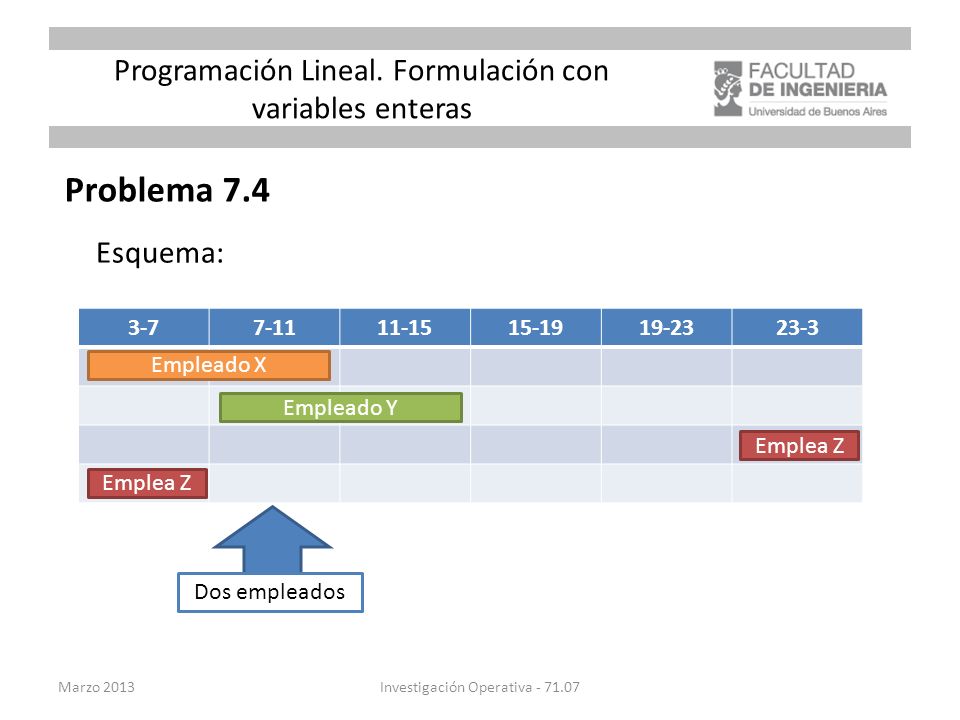 Programación Lineal. Formulación con variables enteras

FACULTAD DE INGENIERIA
Universidad de Buenos Aires

Problema 7.4

Esquema:

| 3-7 | 7-11 | 11-15 | 15-19 | 19-23 | 23-3 |
|---|---|---|---|---|---|
| Empleado X | | | | | |
| | Empleado Y | | | | |
| | | | | | Emplea Z |
| Emplea Z | | | | | |

Dos empleados

Marzo 2013

Investigación Operativa - 71.07